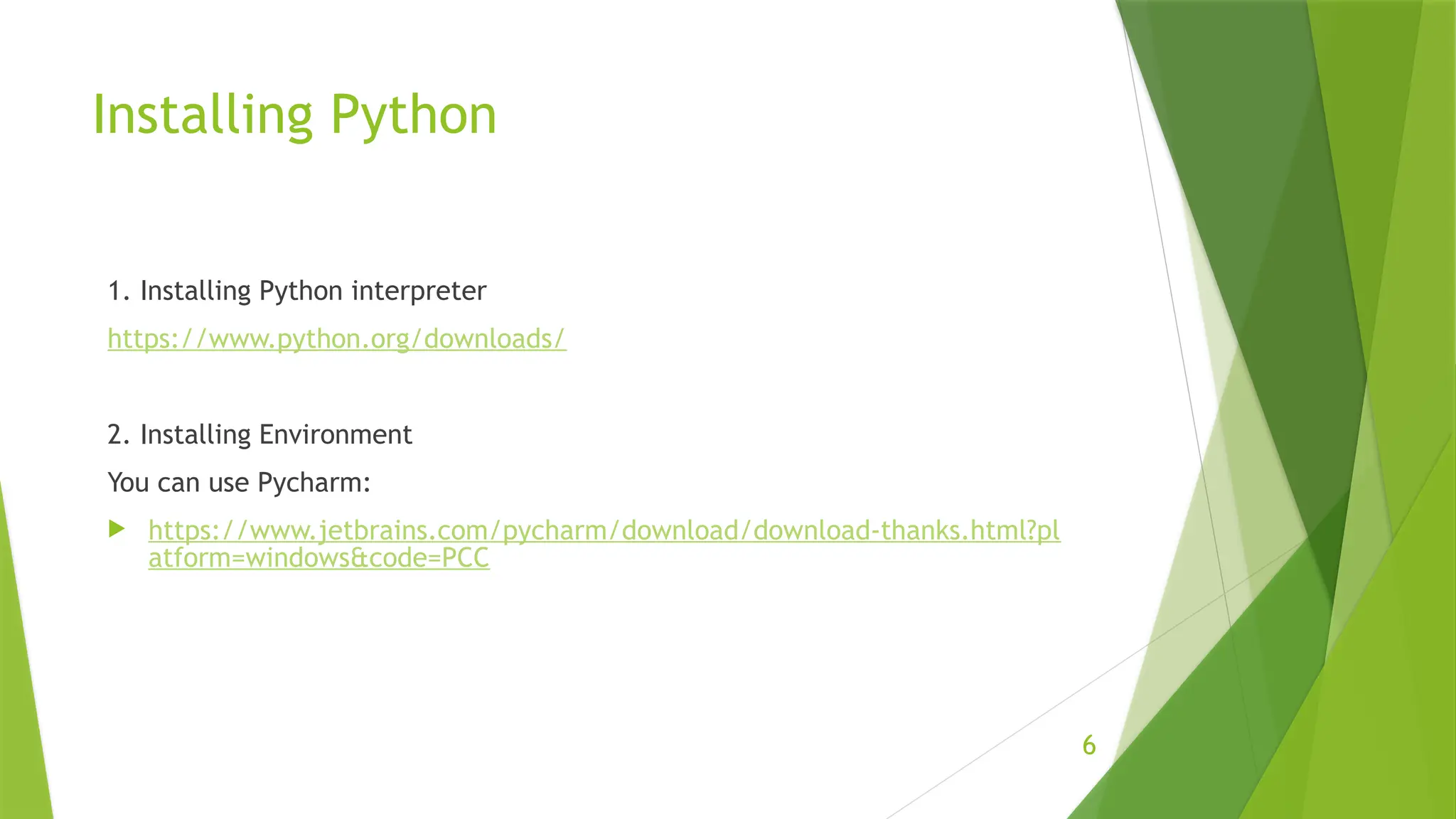 Installing Python

1. Installing Python interpreter

https://www.python.org/downloads/

2. Installing Environment

You can use Pycharm:

https://www.jetbrains.com/pycharm/download/download-thanks.html?platform=windows&code=PCC

6